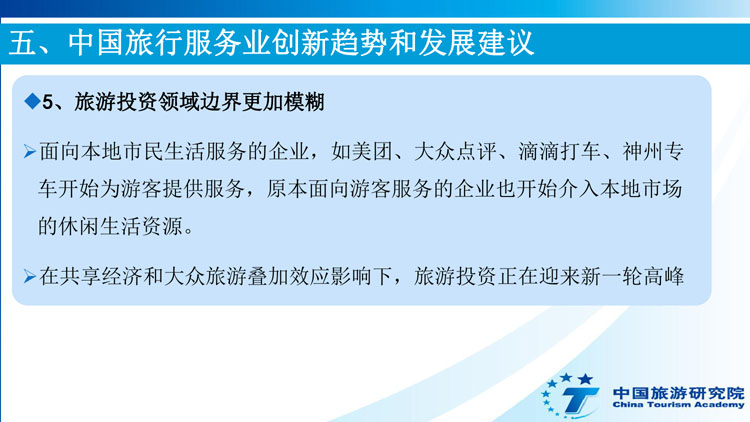 五、中国旅行服务业创新趋势和发展建议

◆5、旅游投资领域边界更加模糊

➢面向本地市民生活服务的企业，如美团、大众点评、滴滴打车、神州专车开始为游客提供服务，原本面向游客服务的企业也开始介入本地市场的休闲生活资源。

➢在共享经济和大众旅游叠加效应影响下，旅游投资正在迎来新一轮高峰

中国旅游研究院
China Tourism Academy